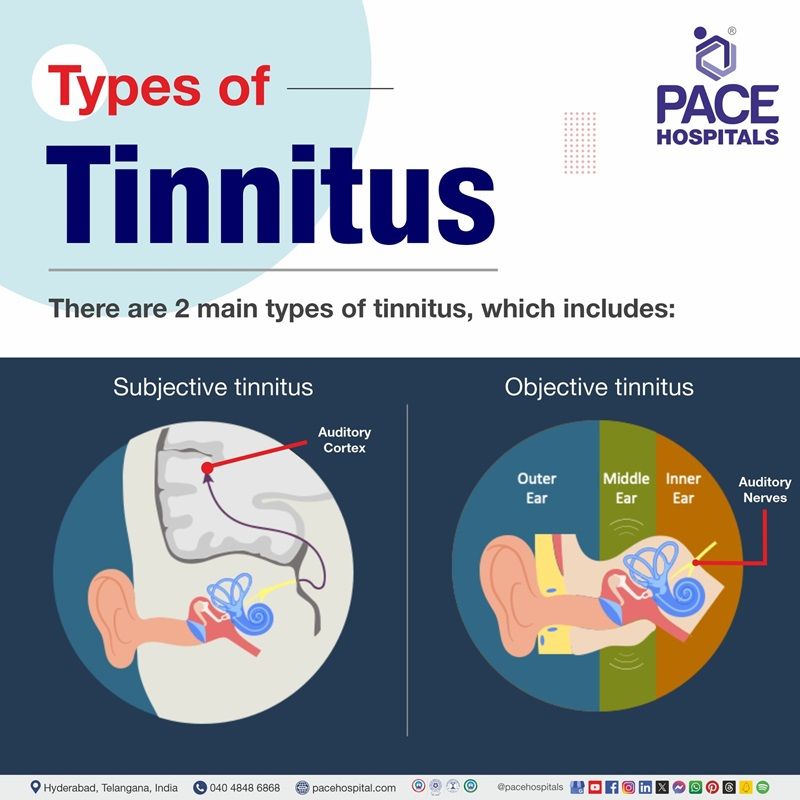 Types of
Tinnitus

PACE HOSPITALS

There are 2 main types of tinnitus, which includes:

Subjective tinnitus

Auditory Cortex

Objective tinnitus

Outer Ear

Middle Ear

Inner Ear

Auditory Nerves

Hyderabad, Telangana, India 040 4848 6868 pacehospital.com @pacehospitals